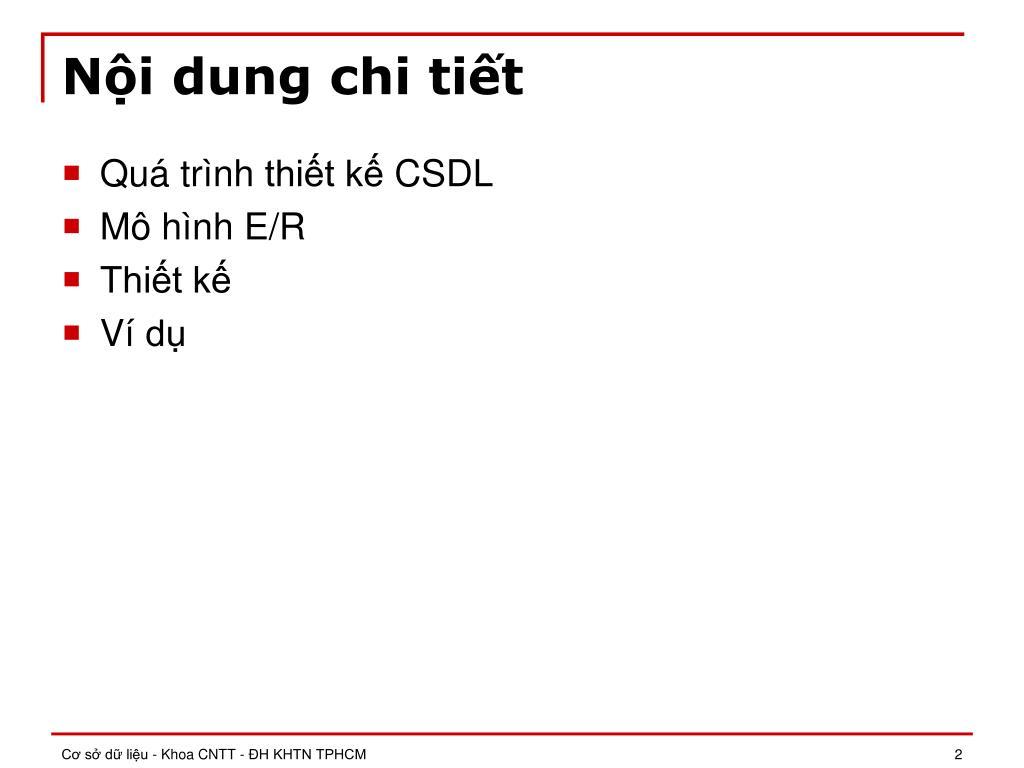 Nội dung chi tiết

- Quá trình thiết kế CSDL
- Mô hình E/R
- Thiết kế
- Ví dụ

Cơ sở dữ liệu - Khoa CNTT - ĐH KHTN TPHCM

2